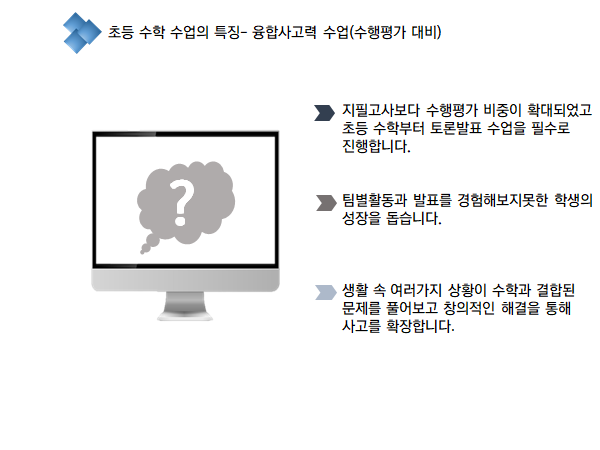 초등 수학 수업의 특징- 융합사고력 수업(수행평가 대비)

?

지필고사보다 수행평가 비중이 확대되었고 초등 수학부터 토론발표 수업을 필수로 진행합니다.

팀별활동과 발표를 경험해보지못한 학생의 성장을 돕습니다.

생활 속 여러가지 상황이 수학과 결합된 문제를 풀어보고 창의적인 해결을 통해 사고를 확장합니다.